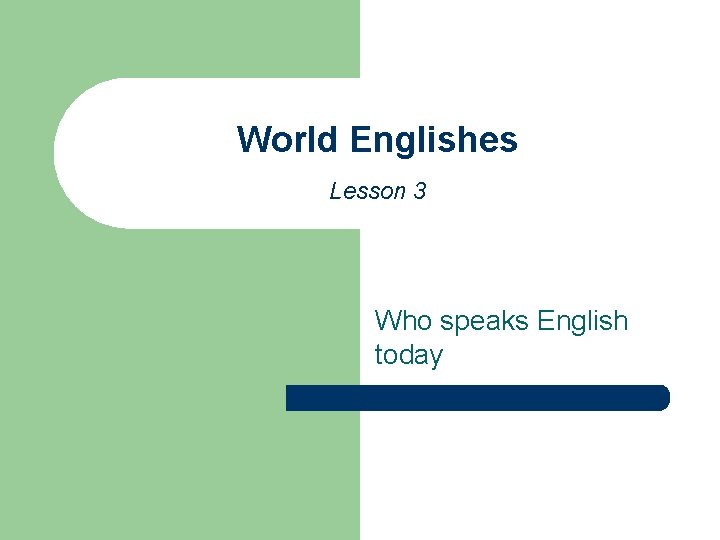 World Englishes

Lesson 3

Who speaks English today